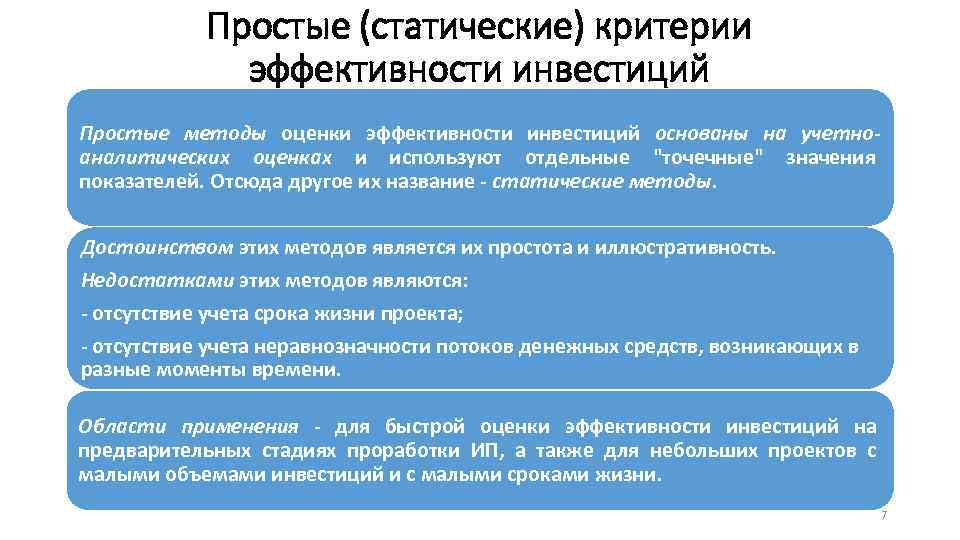 Простые (статические) критерии эффективности инвестиций

Простые методы оценки эффективности инвестиций основаны на учетно-аналитических оценках и используют отдельные "точечные" значения показателей. Отсюда другое их название - статические методы.

Достоинством этих методов является их простота и иллюстративность.

Недостатками этих методов являются:

- отсутствие учета срока жизни проекта;

- отсутствие учета неравнозначности потоков денежных средств, возникающих в разные моменты времени.

Области применения - для быстрой оценки эффективности инвестиций на предварительных стадиях проработки ИП, а также для небольших проектов с малыми объемами инвестиций и с малыми сроками жизни.

7